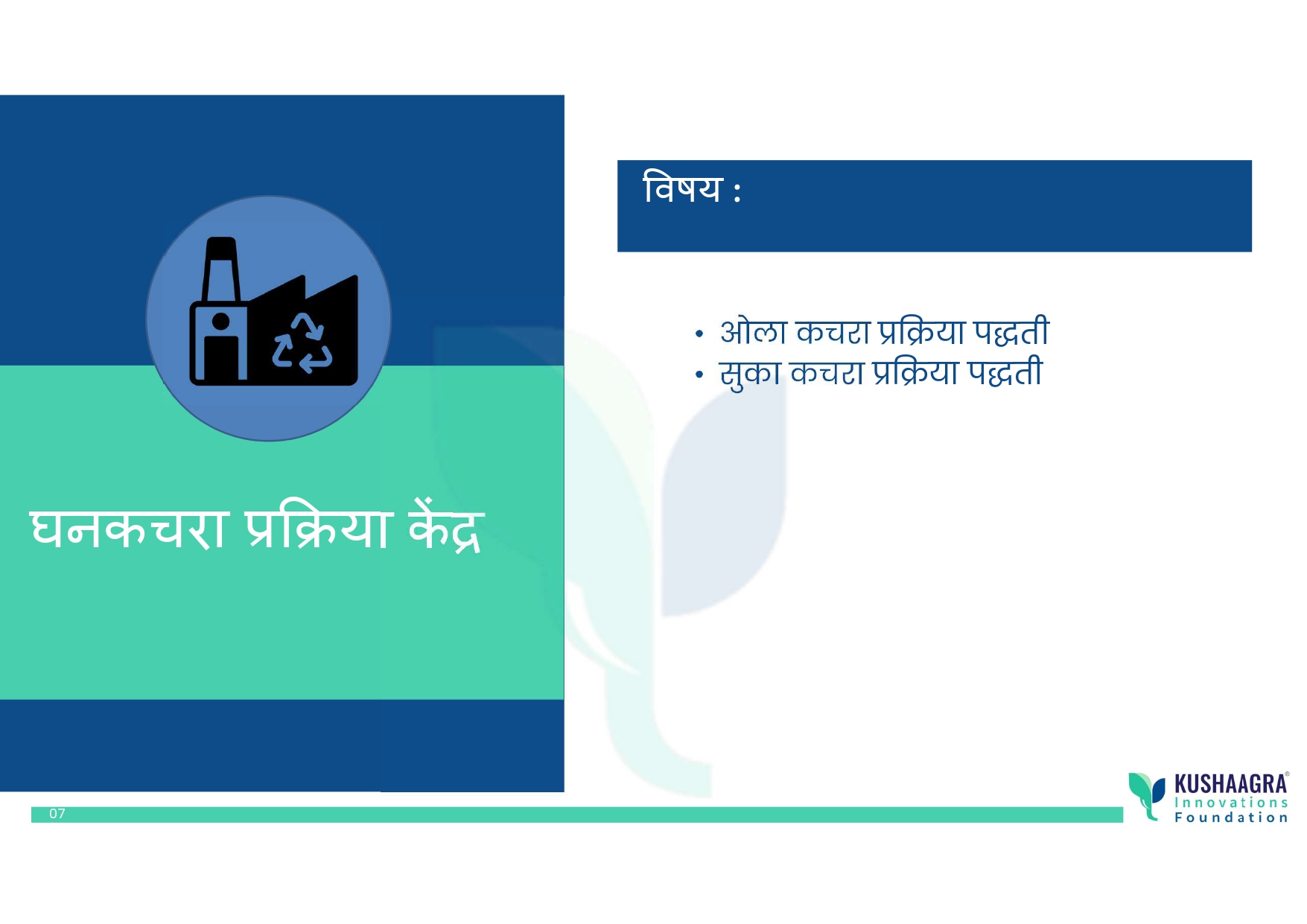 घनकचरा प्रक्रिया केंद्र

विषय :

• ओला कचरा प्रक्रिया पद्धती
• सुका कचरा प्रक्रिया पद्धती

07

KUSHAAGRA®
Innovations
Foundation